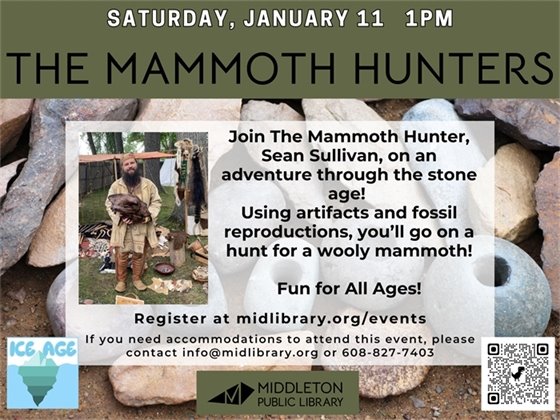 SATURDAY, JANUARY 11 1PM

THE MAMMOTH HUNTERS

Join The Mammoth Hunter, Sean Sullivan, on an adventure through the stone age!
Using artifacts and fossil reproductions, you'll go on a hunt for a wooly mammoth!

Fun for All Ages!

Register at midlibrary.org/events

If you need accommodations to attend this event, please contact info@midlibrary.org or 608-827-7403

ICE AGE

MIDDLETON PUBLIC LIBRARY